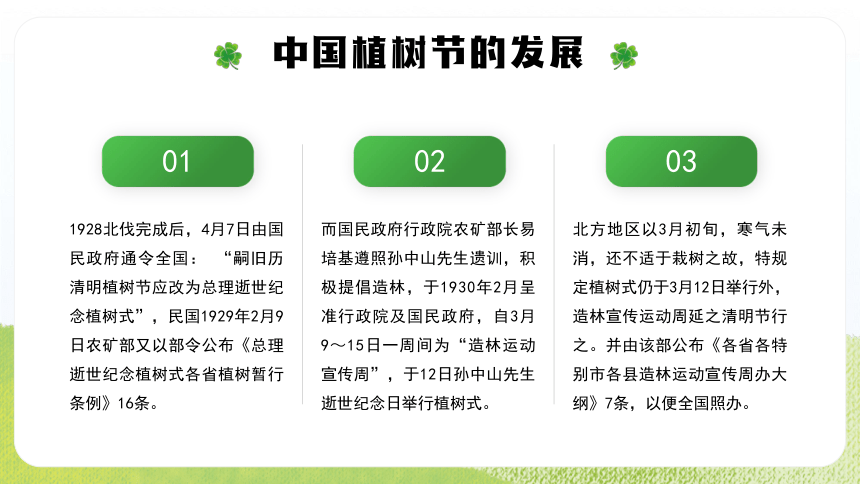 中国植树节的发展

01

1928北伐完成后，4月7日由国民政府通令全国：“嗣旧历清明植树节应改为总理逝世纪念植树式”，民国1929年2月9日农矿部又以部令公布《总理逝世纪念植树式各省植树暂行条例》16条。

02

而国民政府行政院农矿部长易培基遵照孙中山先生遗训，积极提倡造林，于1930年2月呈准行政院及国民政府，自3月9～15日一周间为“造林运动宣传周”，于12日孙中山先生逝世纪念日举行植树式。

03

北方地区以3月初旬，寒气未消，还不适于栽树之故，特规定植树式仍于3月12日举行外，造林宣传运动周延之清明节行之。并由该部公布《各省各特别市各县造林运动宣传周办大纲》7条，以便全国照办。